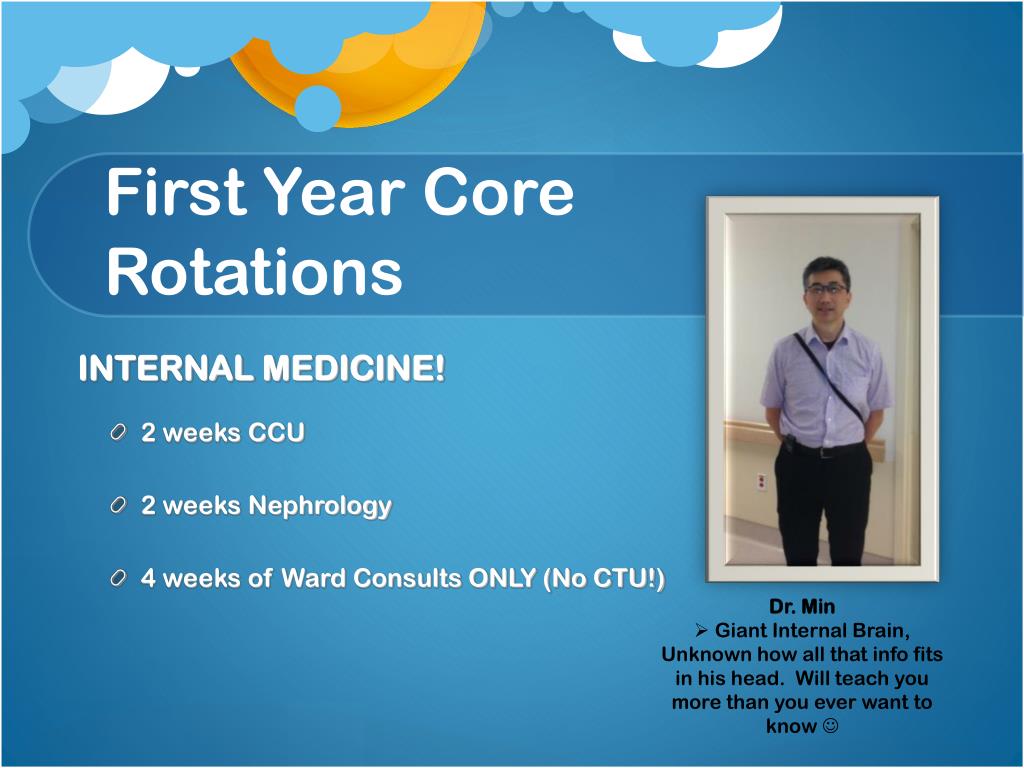 First Year Core Rotations

INTERNAL MEDICINE!

2 weeks CCU

2 weeks Nephrology

4 weeks of Ward Consults ONLY (No CTU!)

Dr. Min
➢ Giant Internal Brain, Unknown how all that info fits in his head. Will teach you more than you ever want to know ☺